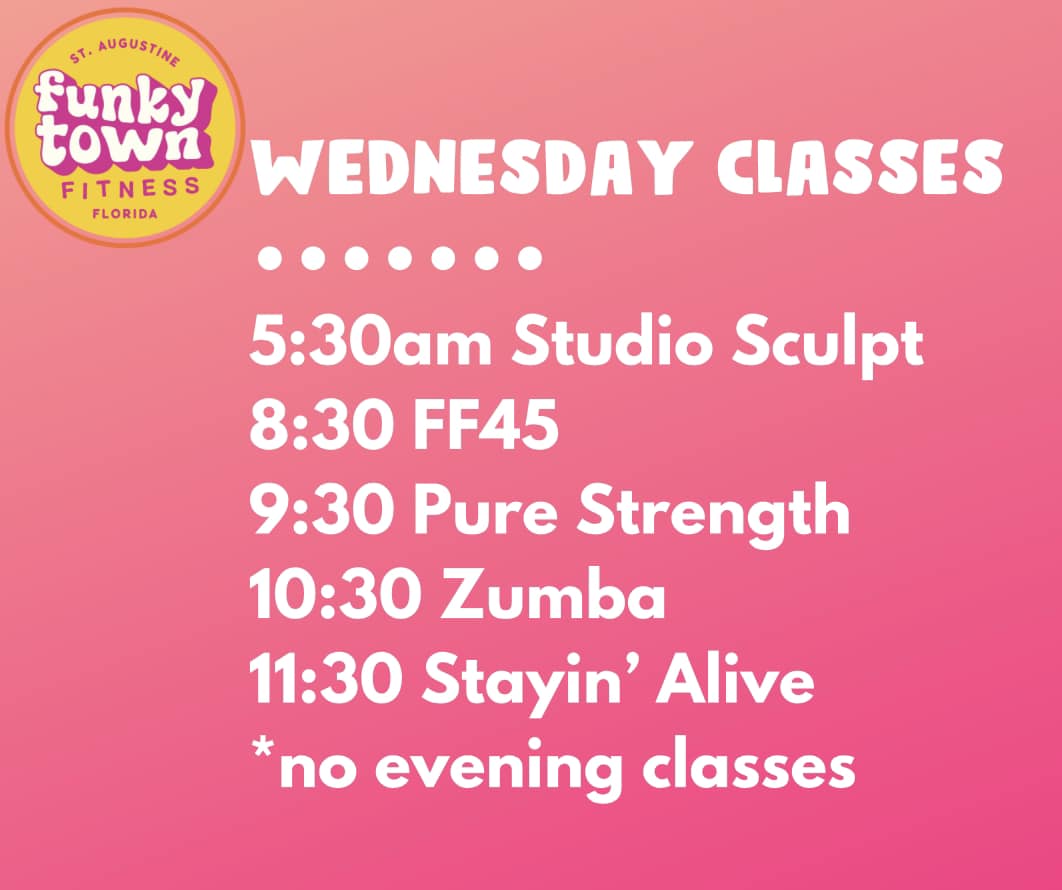 ST. AUGUSTINE
funky town
FITNESS
FLORIDA

WEDNESDAY CLASSES

5:30am Studio Sculpt
8:30 FF45
9:30 Pure Strength
10:30 Zumba
11:30 Stayin' Alive
*no evening classes